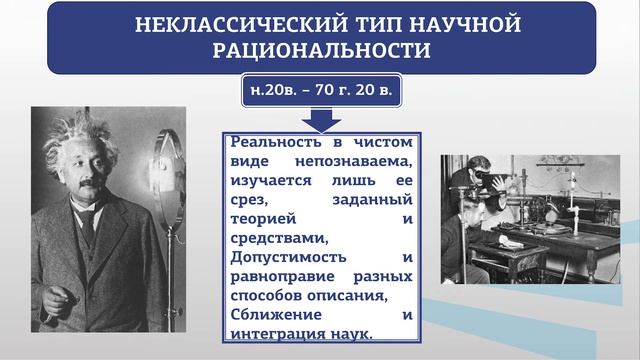 НЕКЛАССИЧЕСКИЙ ТИП НАУЧНОЙ РАЦИОНАЛЬНОСТИ

н.20в. – 70 г. 20 в.

Реальность в чистом виде непознаваема, изучается лишь ее срез, заданный теорией и средствами,
Допустимость и равноправие разных способов описания,
Сближение и интеграция наук.